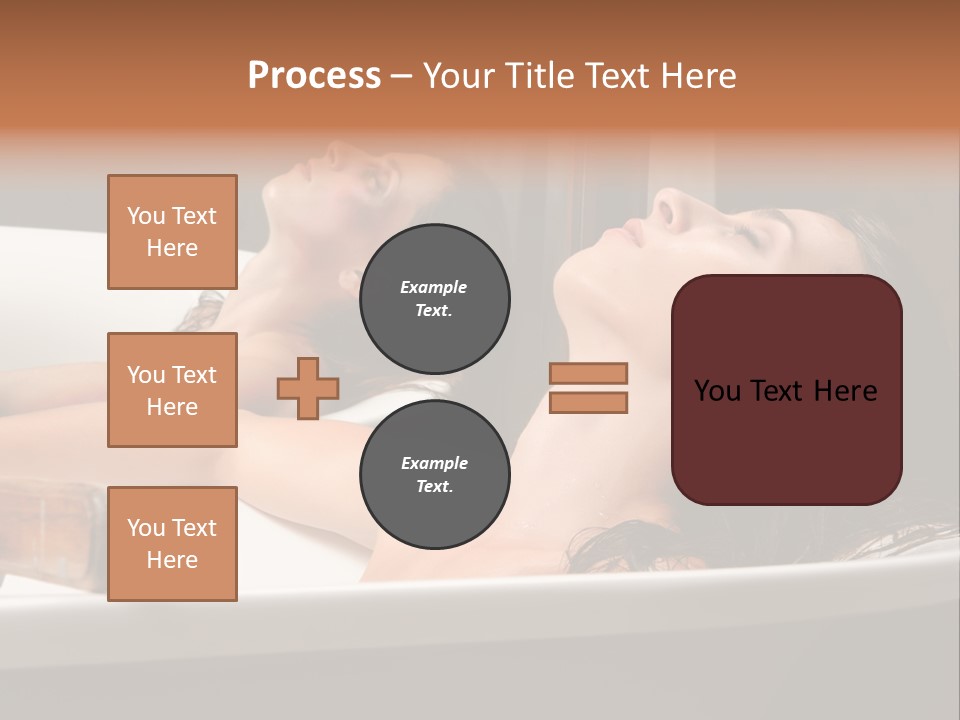 Process – Your Title Text Here

You Text Here

You Text Here

You Text Here

Example Text.

Example Text.

You Text Here